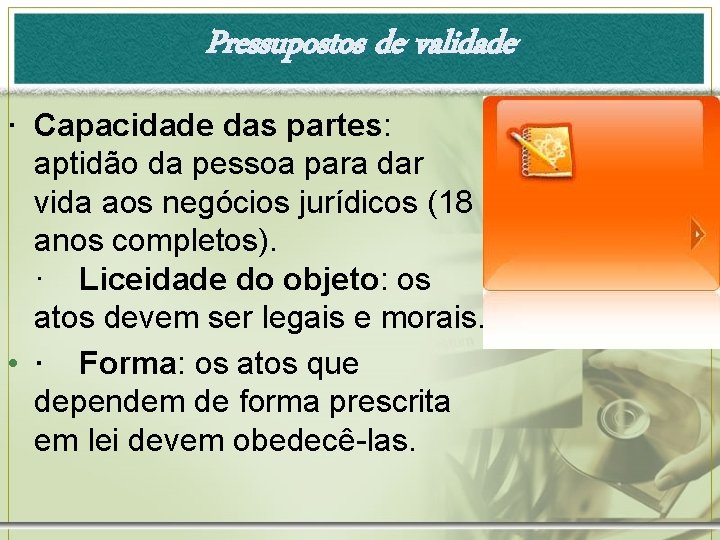 Pressupostos de validade

· Capacidade das partes: aptidão da pessoa para dar vida aos negócios jurídicos (18 anos completos).
· Liceidade do objeto: os atos devem ser legais e morais.

• · Forma: os atos que dependem de forma prescrita em lei devem obedecê-las.